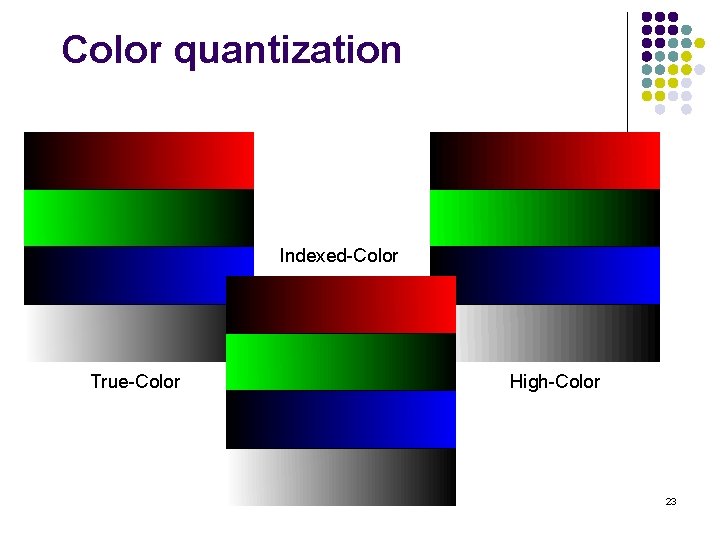 Color quantization

Indexed-Color

True-Color

High-Color

23